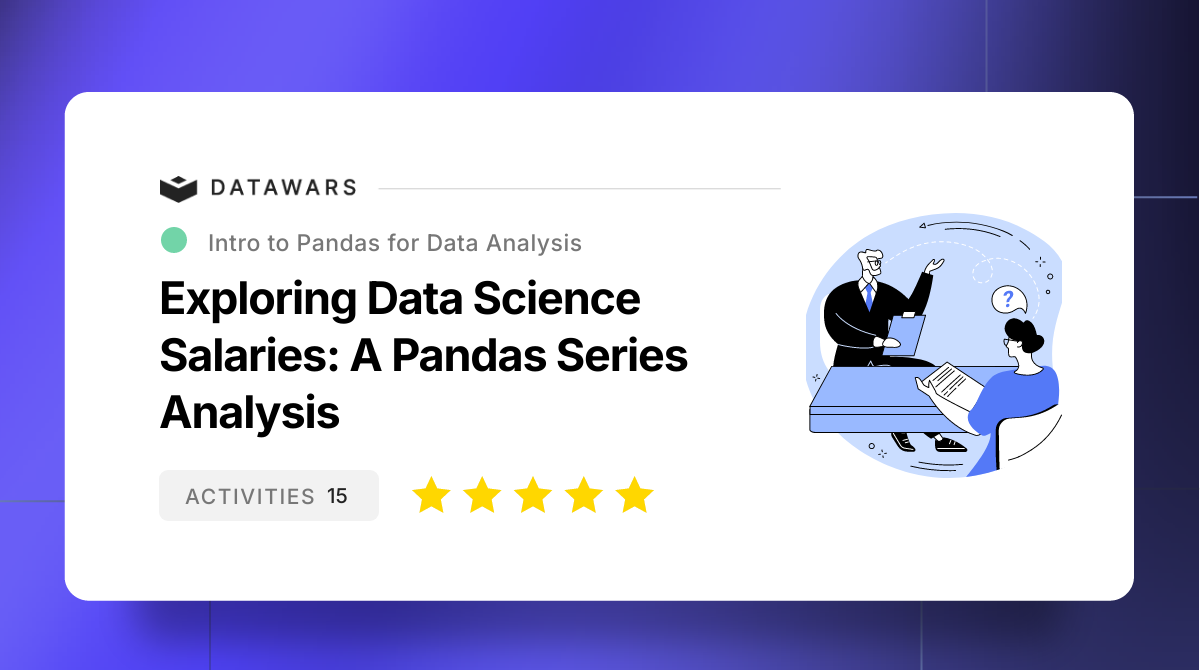 DATAWARS

Intro to Pandas for Data Analysis

Exploring Data Science Salaries: A Pandas Series Analysis

ACTIVITIES 15

?